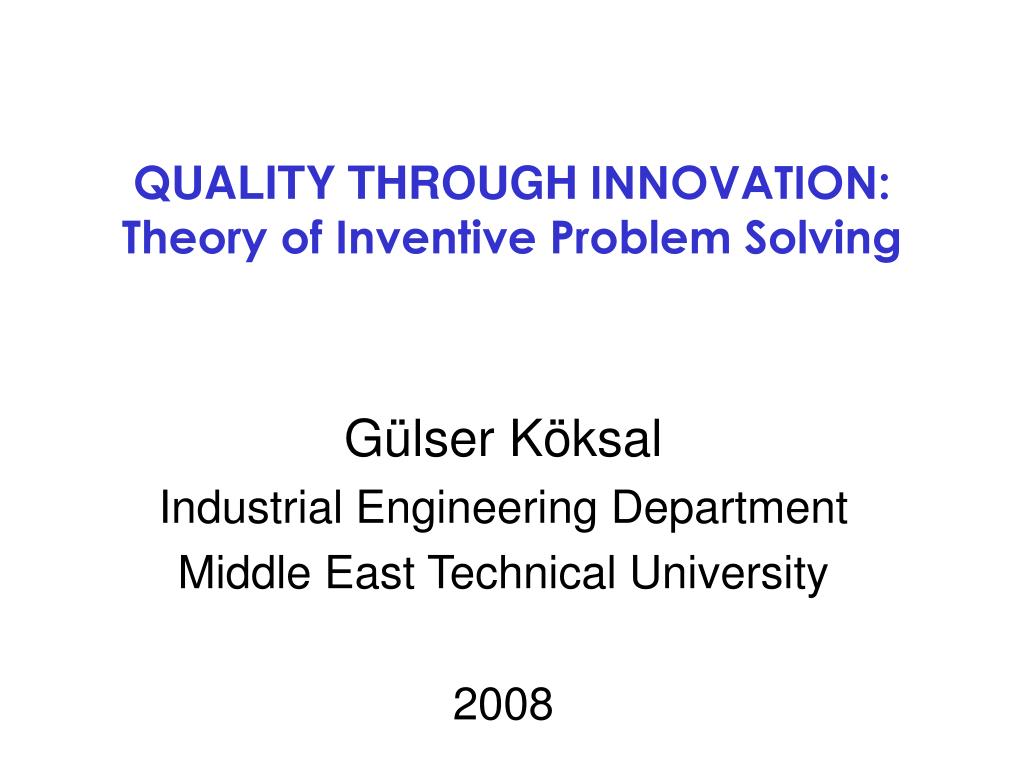 QUALITY THROUGH INNOVATION:
Theory of Inventive Problem Solving

Gülser Köksal
Industrial Engineering Department
Middle East Technical University

2008